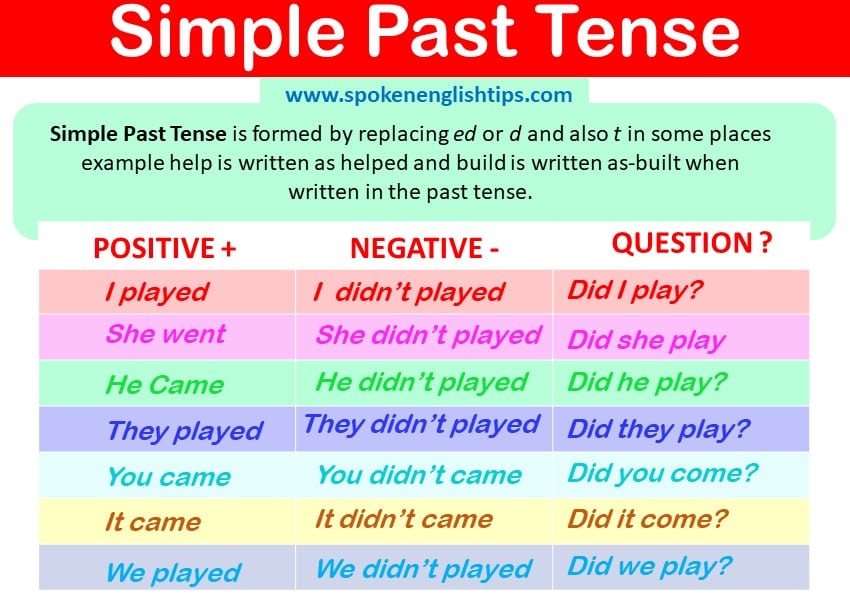 Simple Past Tense

www.spokenenglishtips.com

Simple Past Tense is formed by replacing ed or d and also t in some places example help is written as helped and build is written as-built when written in the past tense.

| POSITIVE + | NEGATIVE - | QUESTION ? |
|---|---|---|
| I played | I didn't played | Did I play? |
| She went | She didn't played | Did she play |
| He Came | He didn't played | Did he play? |
| They played | They didn't played | Did they play? |
| You came | You didn't came | Did you come? |
| It came | It didn't came | Did it come? |
| We played | We didn't played | Did we play? |